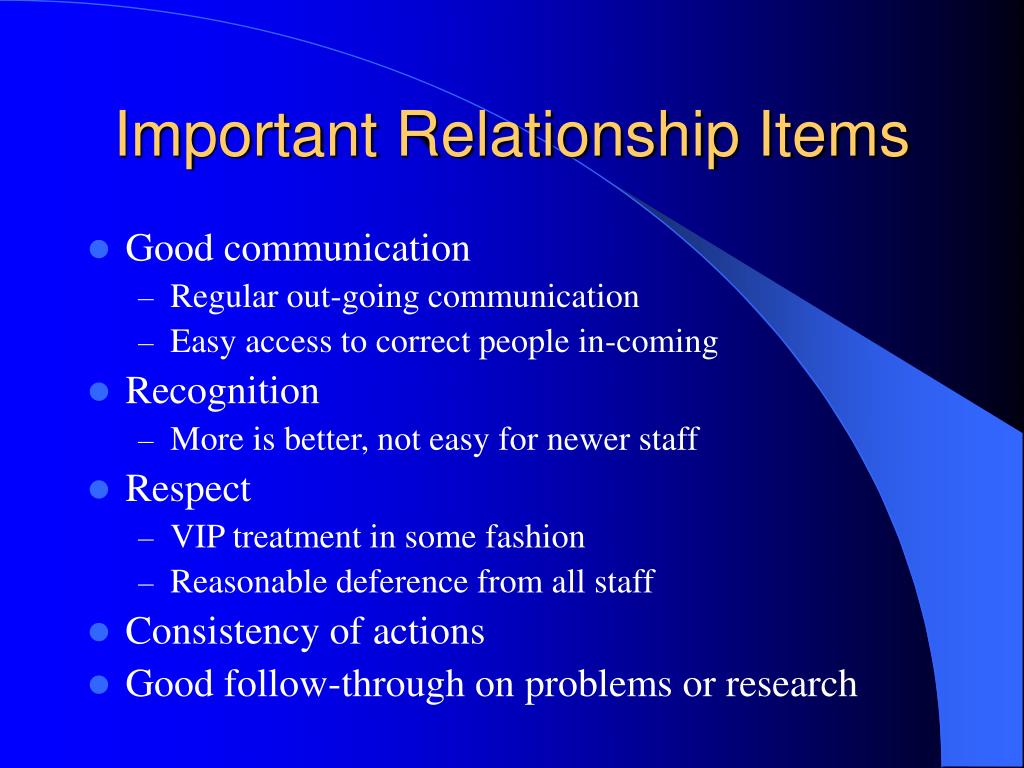 Important Relationship Items

- Good communication
  – Regular out-going communication
  – Easy access to correct people in-coming
- Recognition
  – More is better, not easy for newer staff
- Respect
  – VIP treatment in some fashion
  – Reasonable deference from all staff
- Consistency of actions
- Good follow-through on problems or research